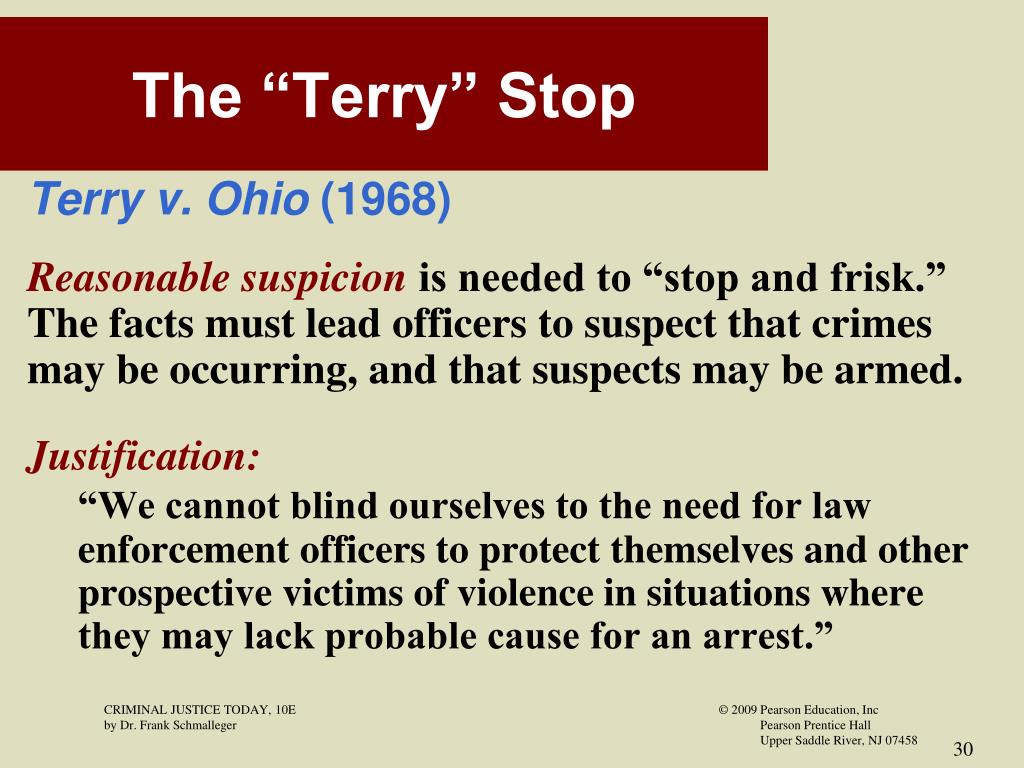 The “Terry” Stop

Terry v. Ohio (1968)

Reasonable suspicion is needed to “stop and frisk.” The facts must lead officers to suspect that crimes may be occurring, and that suspects may be armed.

Justification:

“We cannot blind ourselves to the need for law enforcement officers to protect themselves and other prospective victims of violence in situations where they may lack probable cause for an arrest.”

CRIMINAL JUSTICE TODAY, 10E
by Dr. Frank Schmalleger

© 2009 Pearson Education, Inc
Pearson Prentice Hall
Upper Saddle River, NJ 07458

30